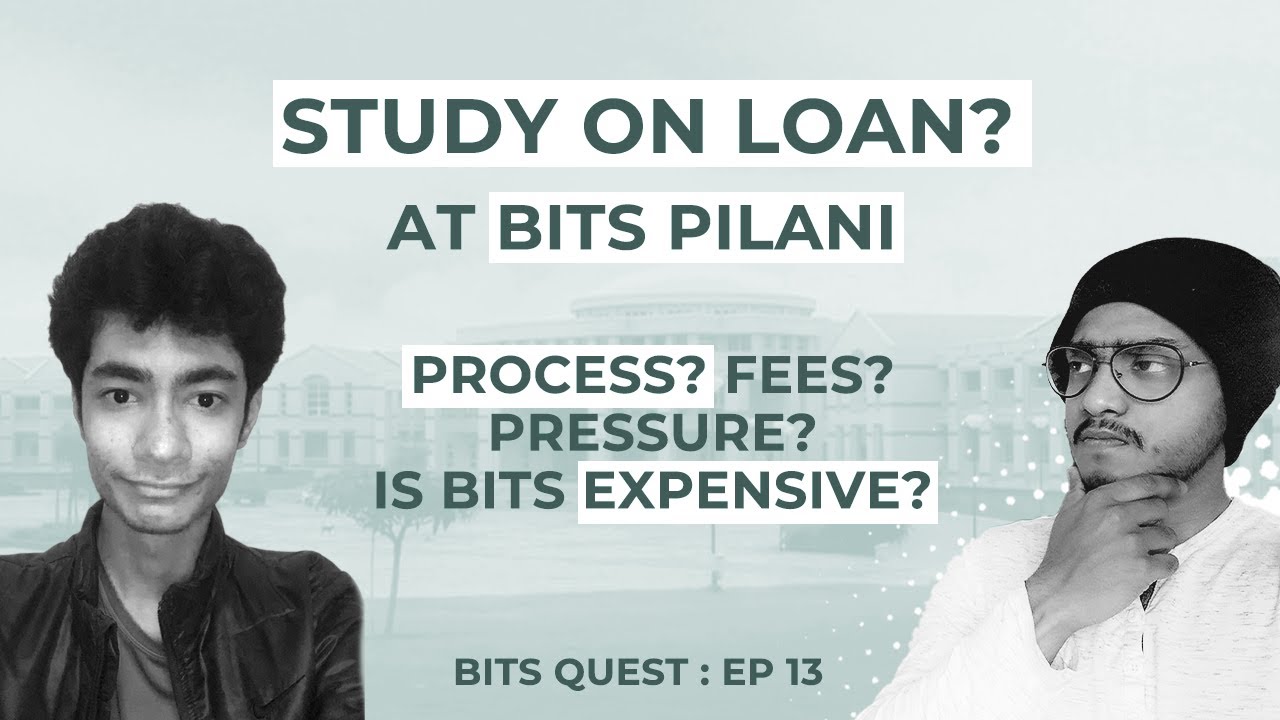 STUDY ON LOAN?
AT BITS PILANI

PROCESS? FEES?
PRESSURE?
IS BITS EXPENSIVE?

BITS QUEST : EP 13